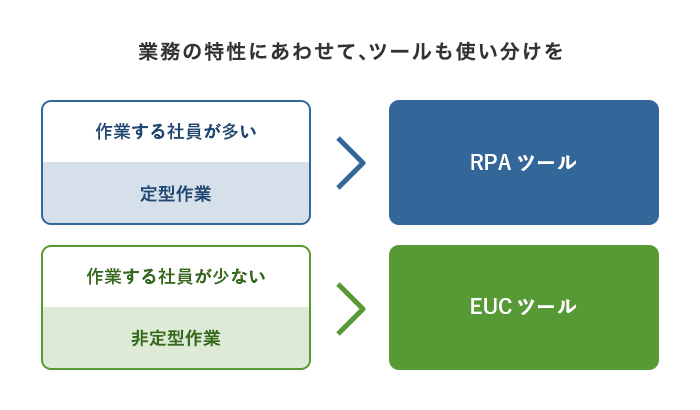 業務の特性にあわせて、ツールも使い分けを

作業する社員が多い

定型作業

RPA ツール

作業する社員が少ない

非定型作業

EUC ツール